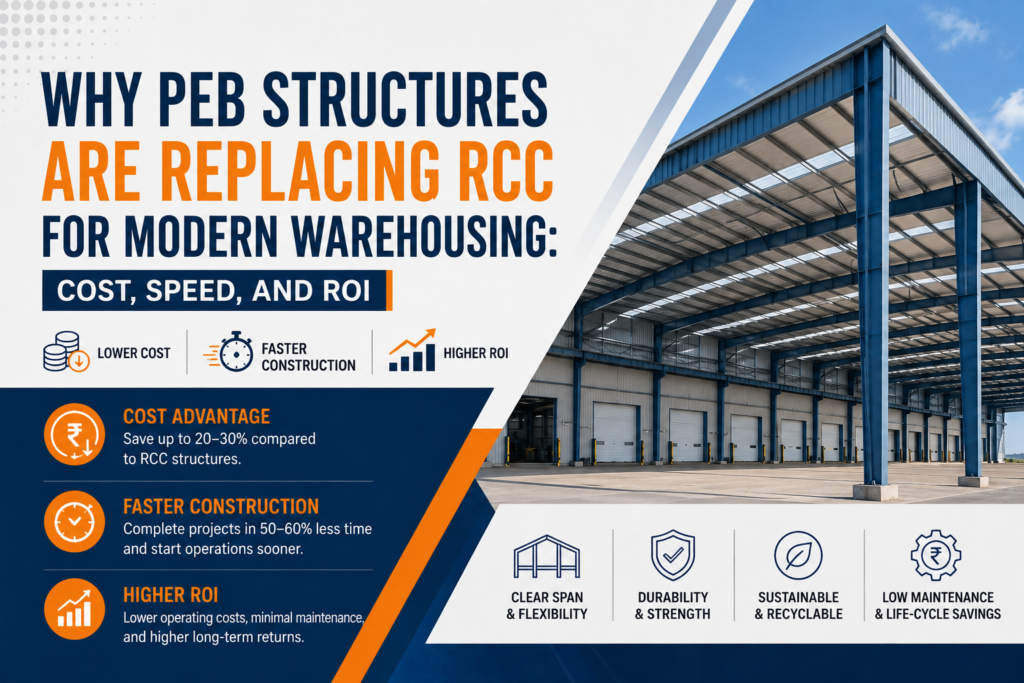 WHY PEB STRUCTURES ARE REPLACING RCC FOR MODERN WAREHOUSING:

COST, SPEED, AND ROI

LOWER COST

FASTER CONSTRUCTION

HIGHER ROI

COST ADVANTAGE
Save up to 20–30% compared to RCC structures.

FASTER CONSTRUCTION
Complete projects in 50–60% less time and start operations sooner.

HIGHER ROI
Lower operating costs, minimal maintenance, and higher long-term returns.

CLEAR SPAN & FLEXIBILITY

DURABILITY & STRENGTH

SUSTAINABLE & RECYCLABLE

LOW MAINTENANCE & LIFE-CYCLE SAVINGS